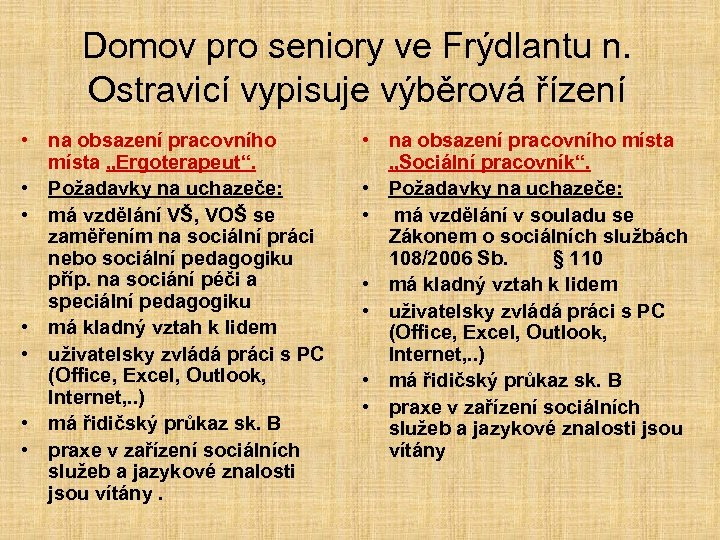 Domov pro seniory ve Frýdlantu n. Ostravicí vypisuje výběrová řízení

• na obsazení pracovního místa „Ergoterapeut“.
• Požadavky na uchazeče:
• má vzdělání VŠ, VOŠ se zaměřením na sociální práci nebo sociální pedagogiku příp. na sociání péči a speciální pedagogiku
• má kladný vztah k lidem
• uživatelsky zvládá práci s PC (Office, Excel, Outlook, Internet,..)
• má řidičský průkaz sk. B
• praxe v zařízení sociálních služeb a jazykové znalosti jsou vítány .

• na obsazení pracovního místa „Sociální pracovník“.
• Požadavky na uchazeče:
• má vzdělání v souladu se Zákonem o sociálních službách 108/2006 Sb. § 110
• má kladný vztah k lidem
• uživatelsky zvládá práci s PC (Office, Excel, Outlook, Internet,..)
• má řidičský průkaz sk. B
• praxe v zařízení sociálních služeb a jazykové znalosti jsou vítány